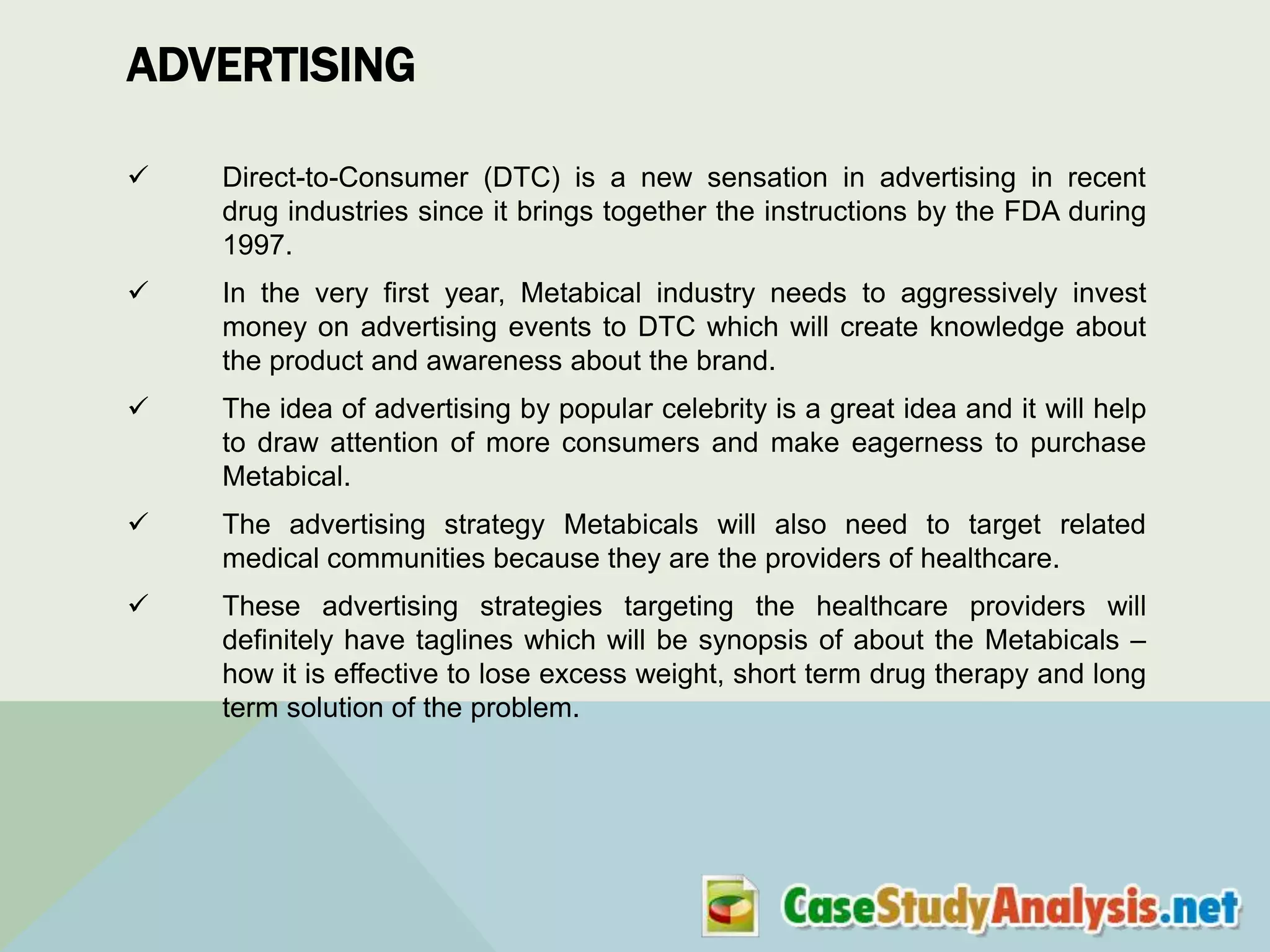 ADVERTISING

✓ Direct-to-Consumer (DTC) is a new sensation in advertising in recent drug industries since it brings together the instructions by the FDA during 1997.

✓ In the very first year, Metabical industry needs to aggressively invest money on advertising events to DTC which will create knowledge about the product and awareness about the brand.

✓ The idea of advertising by popular celebrity is a great idea and it will help to draw attention of more consumers and make eagerness to purchase Metabical.

✓ The advertising strategy Metabicals will also need to target related medical communities because they are the providers of healthcare.

✓ These advertising strategies targeting the healthcare providers will definitely have taglines which will be synopsis of about the Metabicals – how it is effective to lose excess weight, short term drug therapy and long term solution of the problem.

CaseStudyAnalysis.net